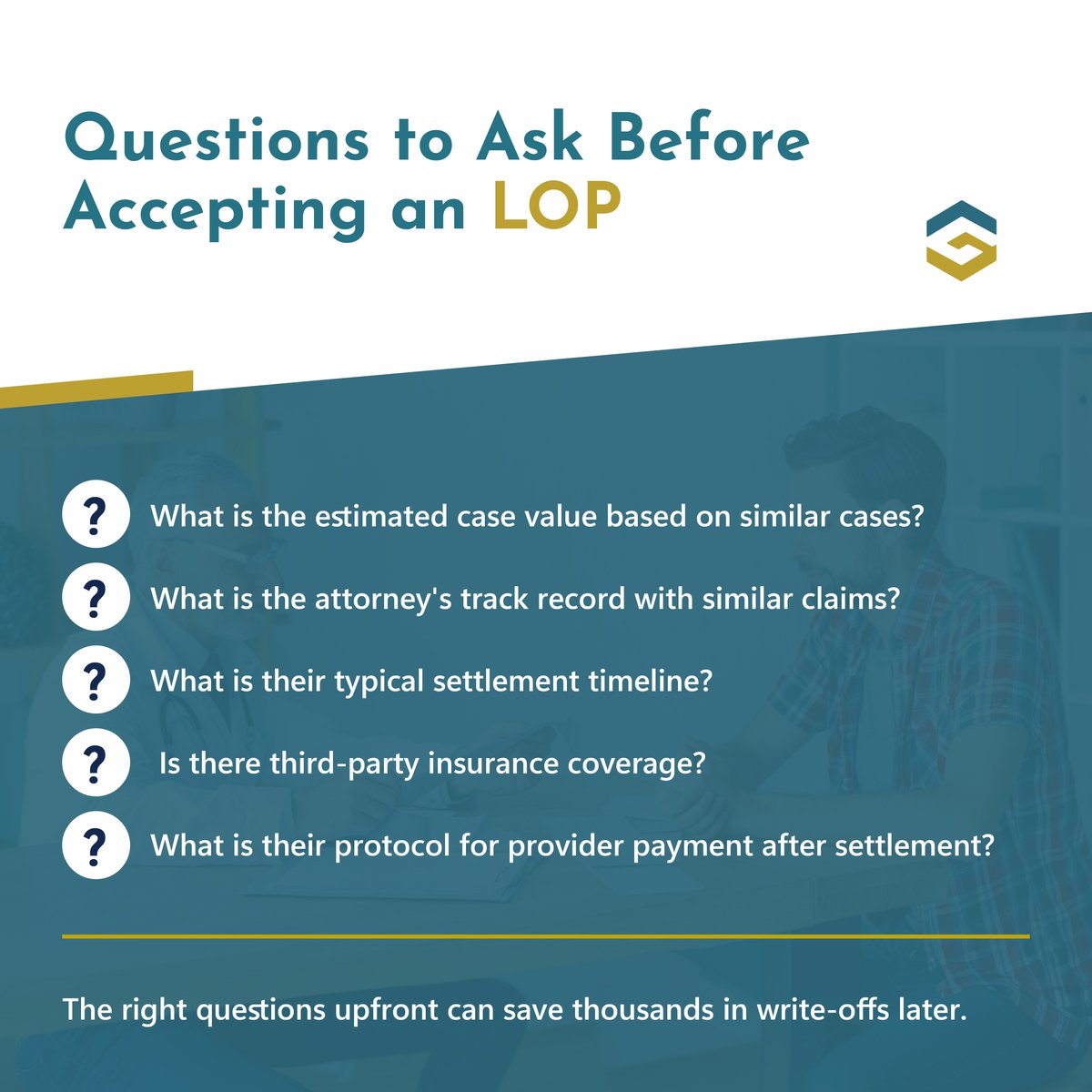 Questions to Ask Before Accepting an LOP

? What is the estimated case value based on similar cases?

? What is the attorney's track record with similar claims?

? What is their typical settlement timeline?

? Is there third-party insurance coverage?

? What is their protocol for provider payment after settlement?

The right questions upfront can save thousands in write-offs later.